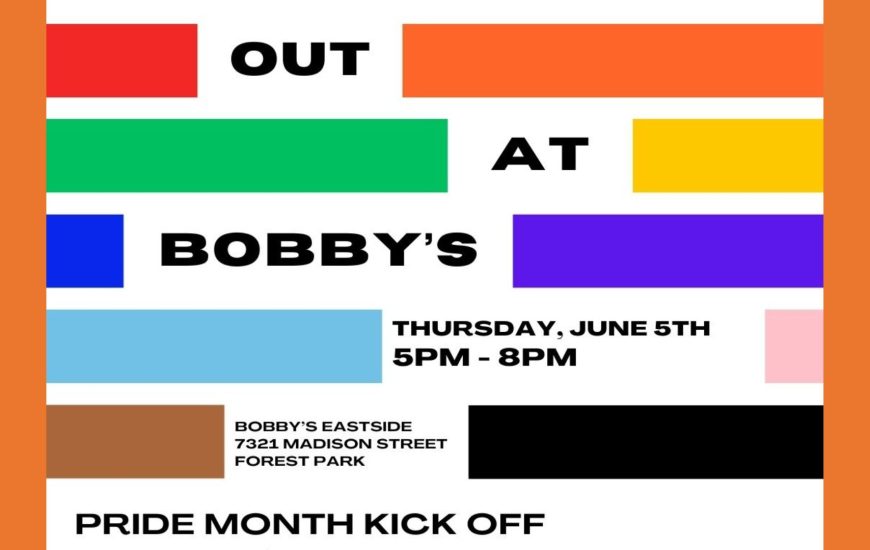 OUT

AT

BOBBY'S

THURSDAY, JUNE 5TH
5PM - 8PM

BOBBY'S EASTSIDE
7321 MADISON STREET
FOREST PARK

PRIDE MONTH KICK OFF